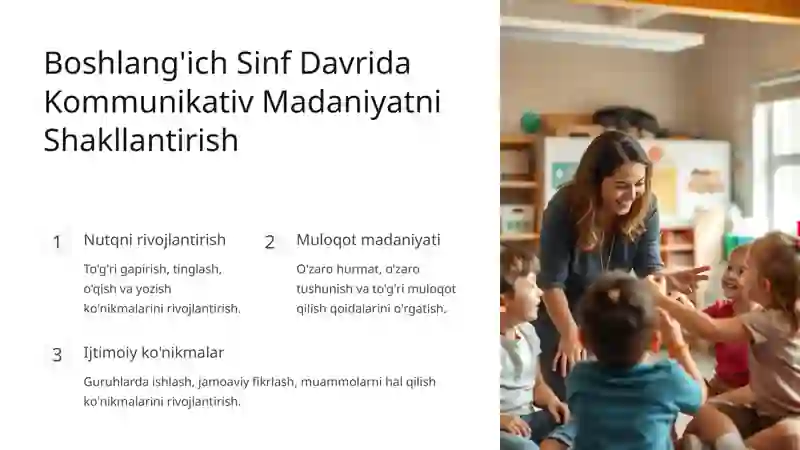 Boshlang'ich Sinf Davrida Kommunikativ Madaniyatni Shakllantirish

1
Nutqni rivojlantirish
To'g'ri gapirish, tinglash, o'qish va yozish ko'nikmalarini rivojlantirish.

2
Muloqot madaniyati
O'zaro hurmat, o'zaro tushunish va to'g'ri muloqot qilish qoidalarini o'rgatish.

3
Ijtimoiy ko'nikmalar
Guruhlarda ishlash, jamoaviy fikrlash, muammolarni hal qilish ko'nikmalarini rivojlantirish.